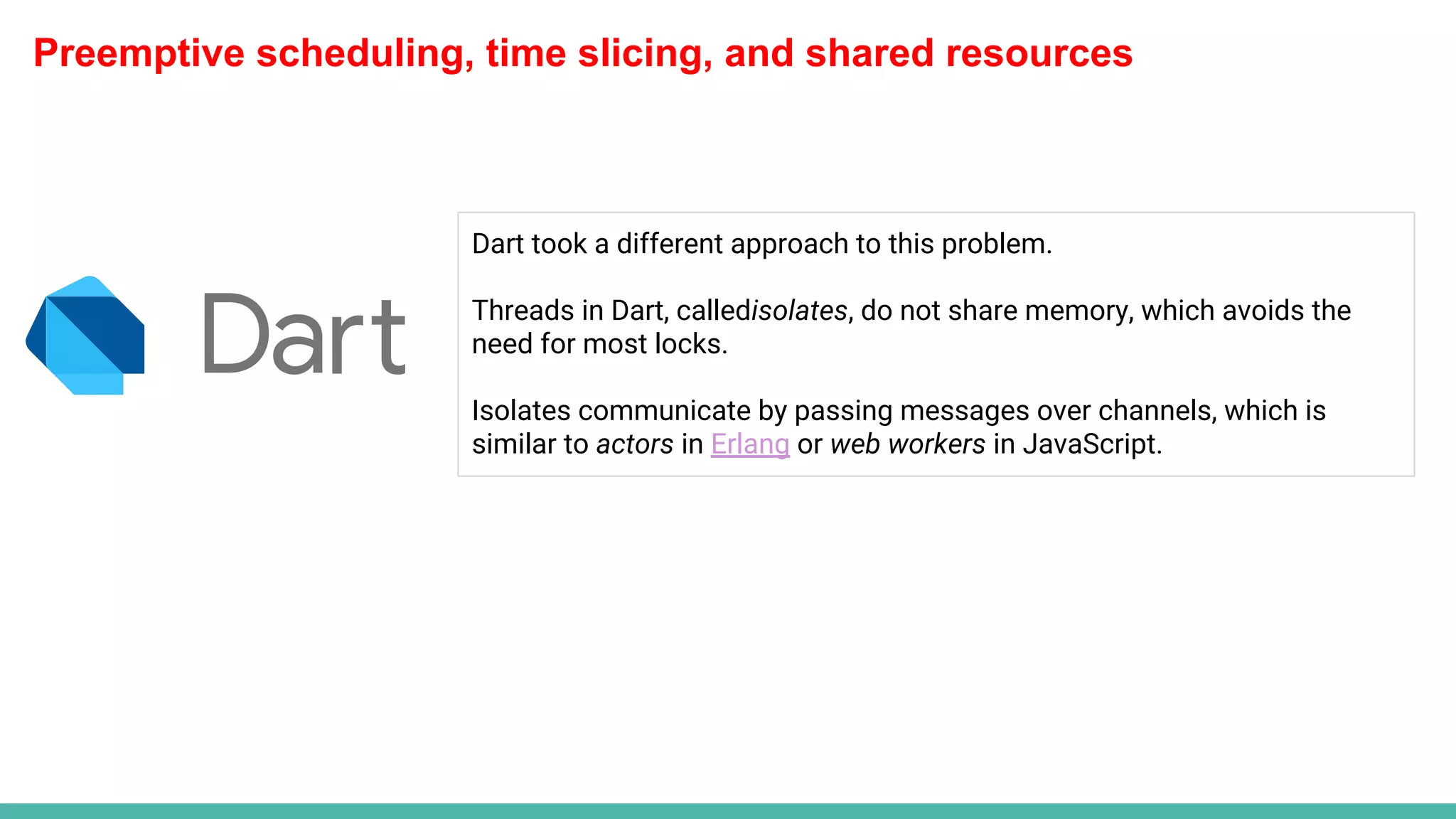 Preemptive scheduling, time slicing, and shared resources

Dart

Dart took a different approach to this problem.

Threads in Dart, calledisolates, do not share memory, which avoids the need for most locks.

Isolates communicate by passing messages over channels, which is similar to actors in Erlang or web workers in JavaScript.